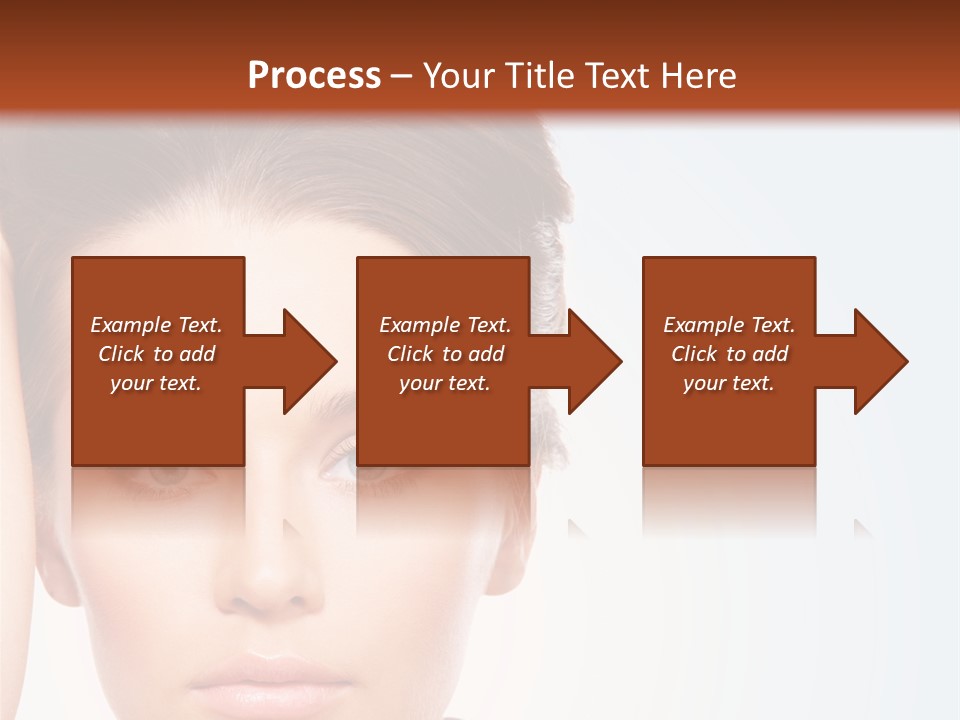 Process – Your Title Text Here

Example Text. Click to add your text.

Example Text. Click to add your text.

Example Text. Click to add your text.